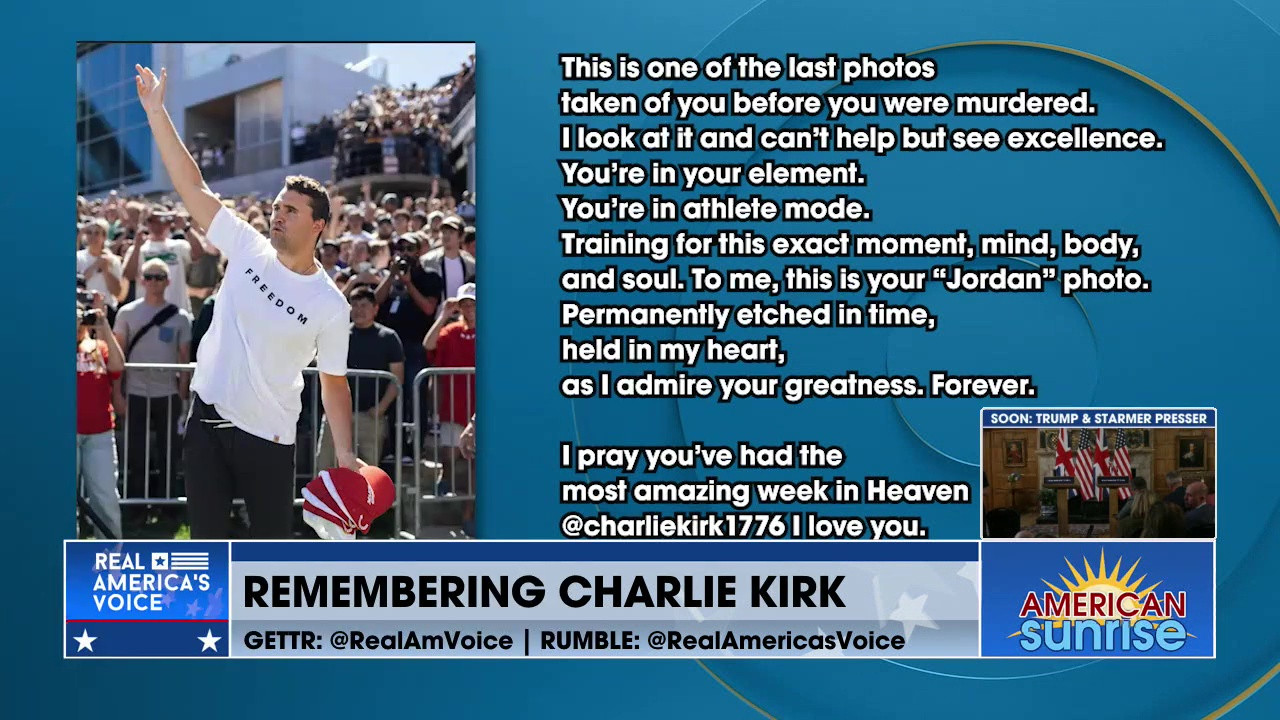 FREEDOM

This is one of the last photos taken of you before you were murdered. I look at it and can't help but see excellence. You're in your element. You're in athlete mode. Training for this exact moment, mind, body, and soul. To me, this is your "Jordan" photo. Permanently etched in time, held in my heart, as I admire your greatness. Forever.

I pray you've had the most amazing week in Heaven @charliekirk1776 I love you.

SOON: TRUMP & STARMER PRESSER

REAL AMERICA'S VOICE

REMEMBERING CHARLIE KIRK

GETTR: @RealAmVoice | RUMBLE: @RealAmericasVoice

AMERICAN sunrise